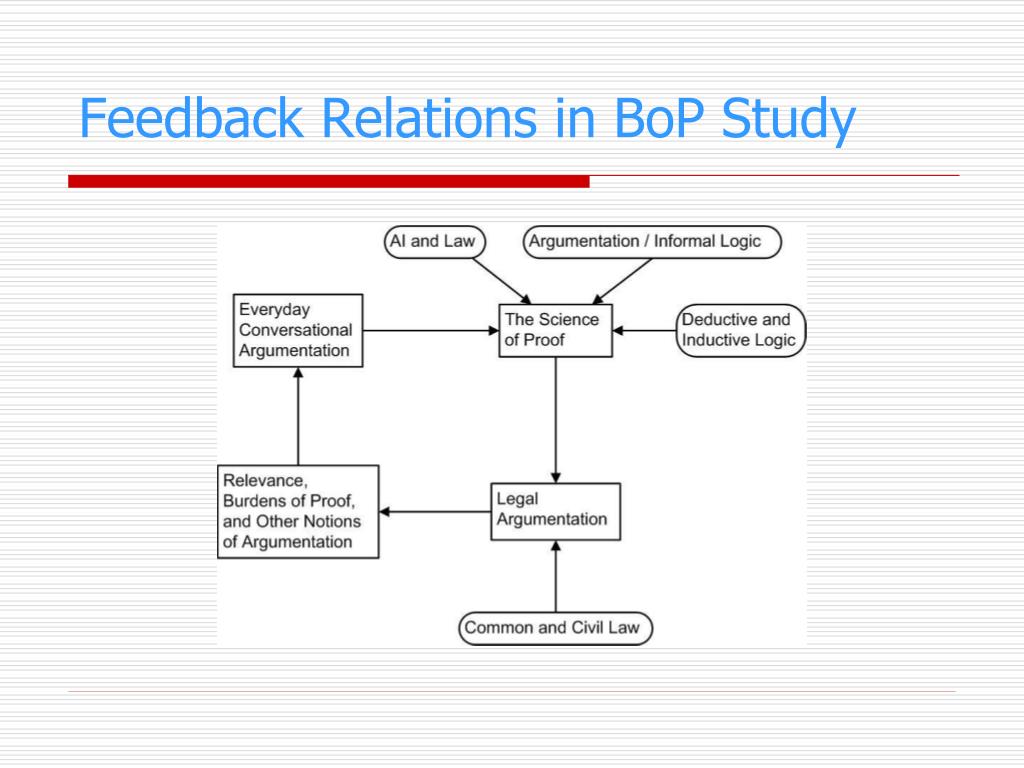 Feedback Relations in BoP Study

AI and Law

Argumentation / Informal Logic

Everyday Conversational Argumentation

The Science of Proof

Deductive and Inductive Logic

Relevance, Burdens of Proof, and Other Notions of Argumentation

Legal Argumentation

Common and Civil Law